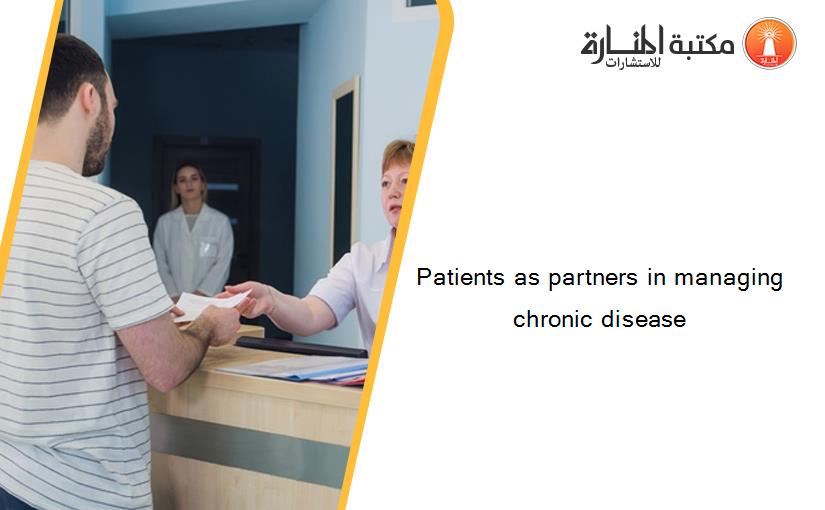 مكتبة المنارة للاستشارات

Patients as partners in managing chronic disease